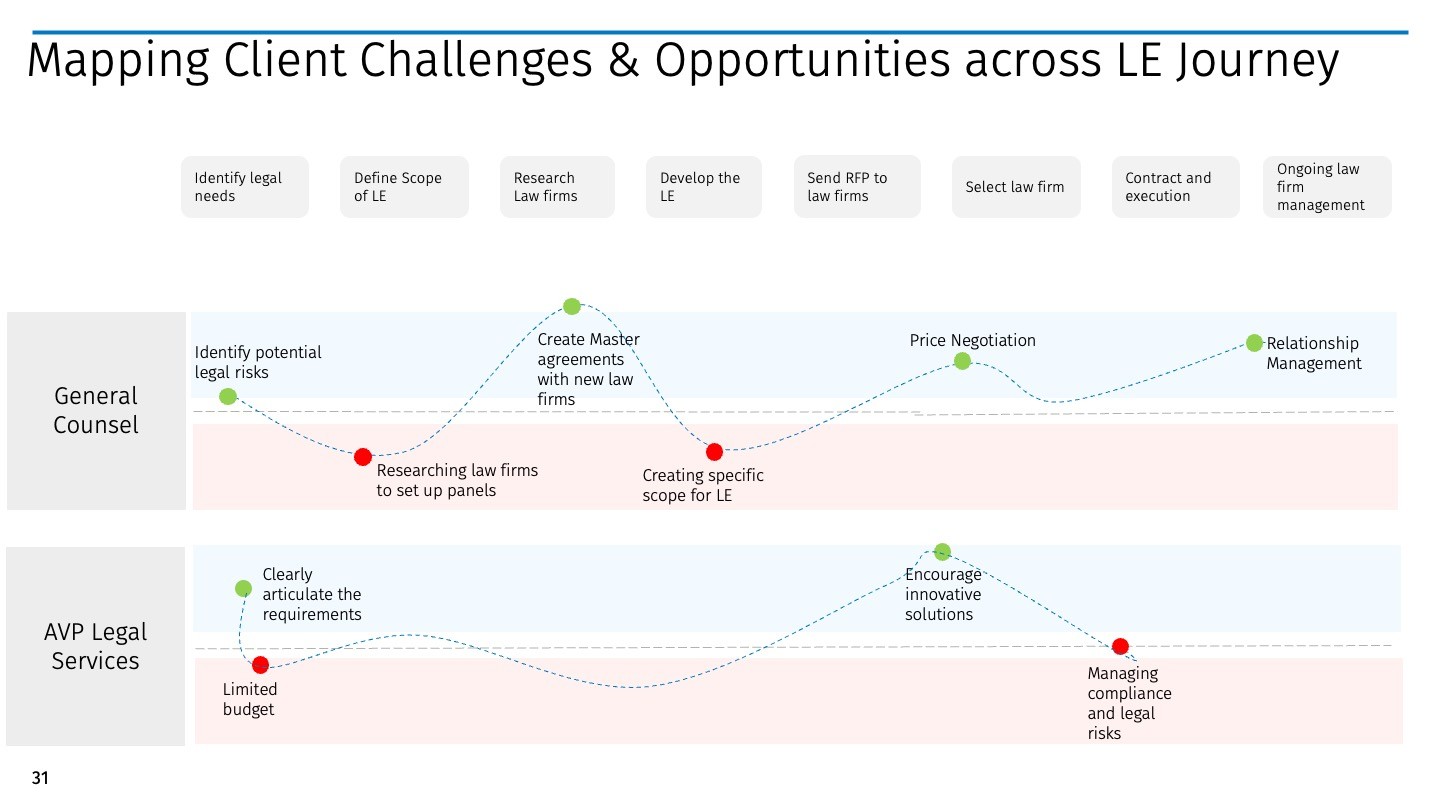 Mapping Client Challenges & Opportunities across LE Journey

Identify legal needs

Define Scope of LE

Research Law firms

Develop the LE

Send RFP to law firms

Select law firm

Contract and execution

Ongoing law firm management

General Counsel

Identify potential legal risks

Researching law firms to set up panels

Create Master agreements with new law firms

Creating specific scope for LE

Price Negotiation

Relationship Management

AVP Legal Services

Clearly articulate the requirements

Limited budget

Encourage innovative solutions

Managing compliance and legal risks

31